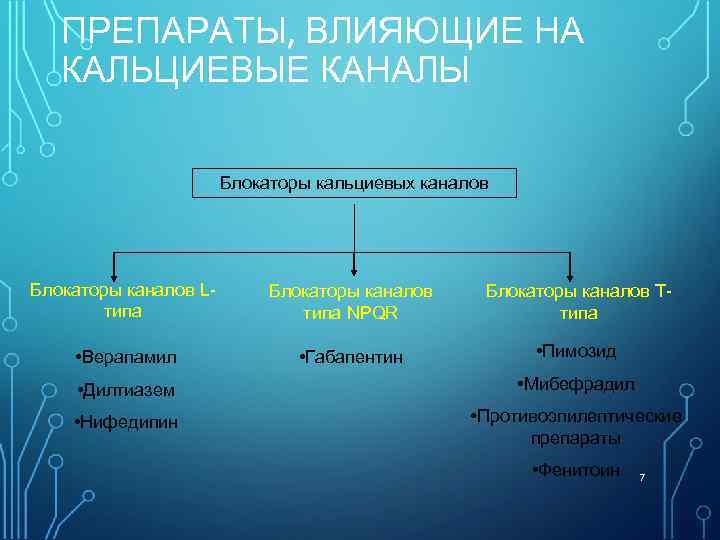 ПРЕПАРАТЫ, ВЛИЯЮЩИЕ НА КАЛЬЦИЕВЫЕ КАНАЛЫ

Блокаторы кальциевых каналов

Блокаторы каналов L-типа

•Верапамил

•Дилтиазем

•Нифедипин

Блокаторы каналов типа NPQR

•Габапентин

Блокаторы каналов Т-типа

•Пимозид

•Мибефрадил

•Противоэпилептические препараты

•Фенитоин

7